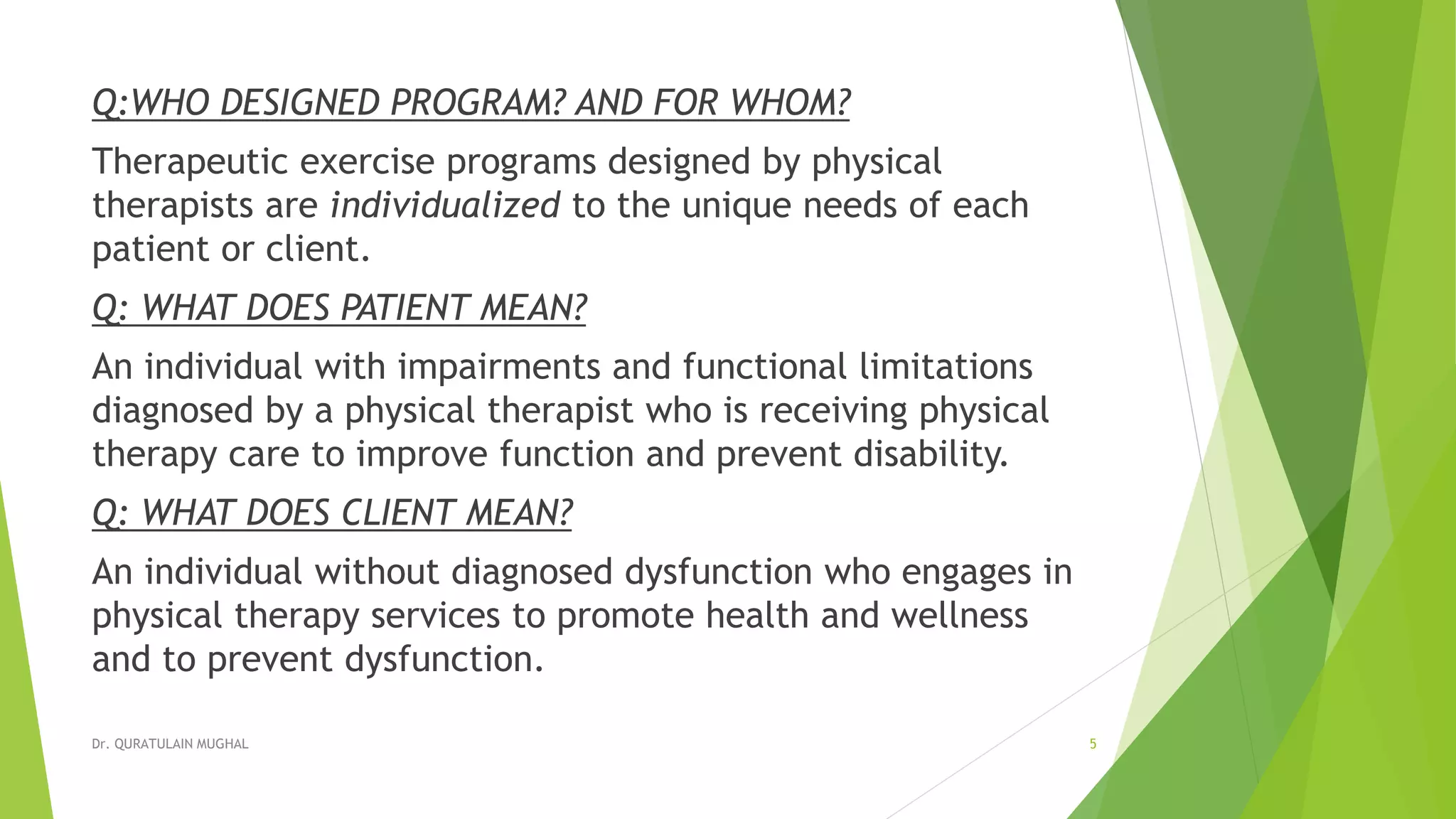 Q:WHO DESIGNED PROGRAM? AND FOR WHOM?

Therapeutic exercise programs designed by physical therapists are individualized to the unique needs of each patient or client.

Q: WHAT DOES PATIENT MEAN?

An individual with impairments and functional limitations diagnosed by a physical therapist who is receiving physical therapy care to improve function and prevent disability.

Q: WHAT DOES CLIENT MEAN?

An individual without diagnosed dysfunction who engages in physical therapy services to promote health and wellness and to prevent dysfunction.

Dr. QURATULAIN MUGHAL

5